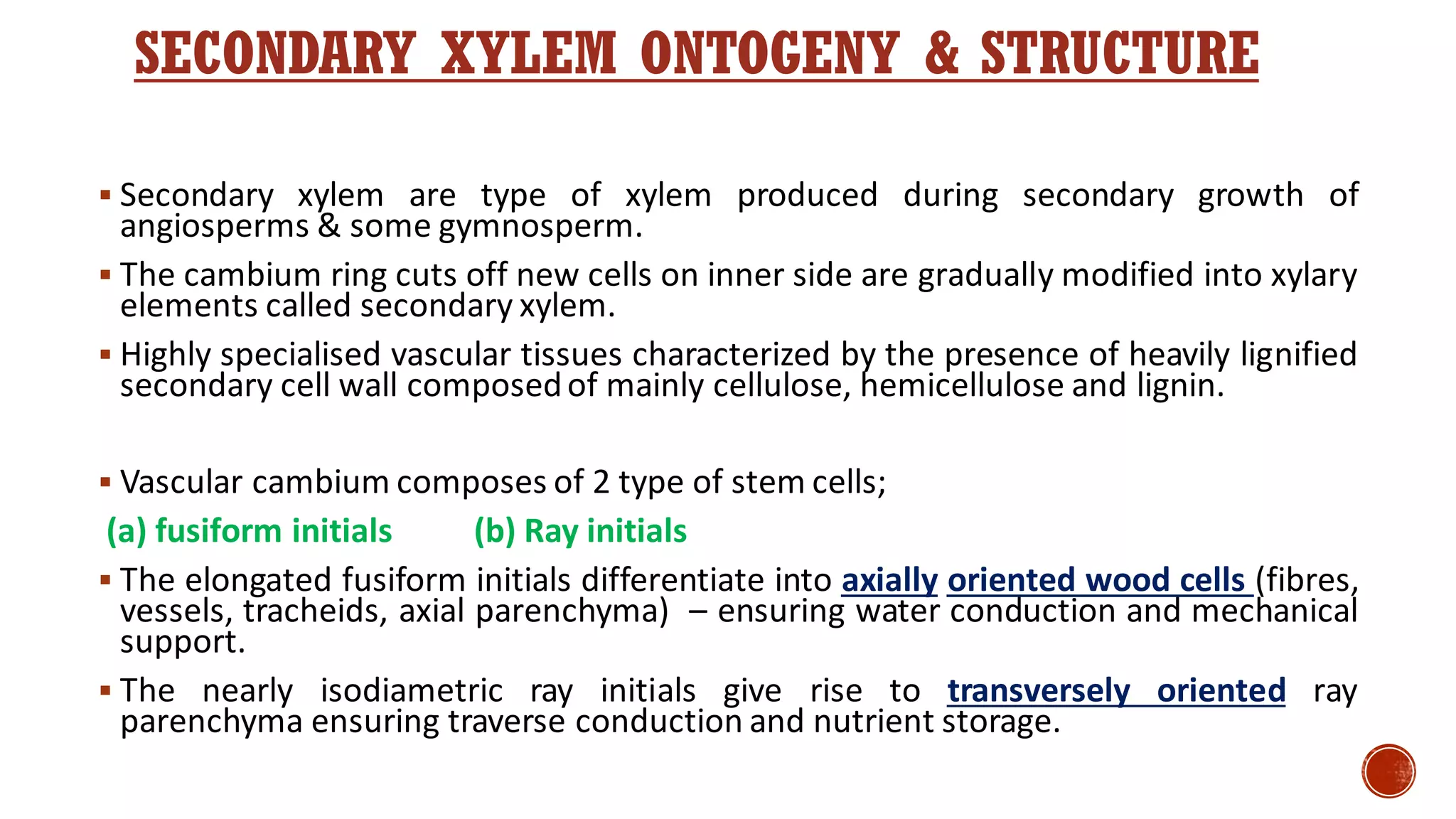 SECONDARY XYLEM ONTOGENY & STRUCTURE

▪ Secondary xylem are type of xylem produced during secondary growth of angiosperms & some gymnosperm.

▪ The cambium ring cuts off new cells on inner side are gradually modified into xylary elements called secondary xylem.

▪ Highly specialised vascular tissues characterized by the presence of heavily lignified secondary cell wall composed of mainly cellulose, hemicellulose and lignin.

▪ Vascular cambium composes of 2 type of stem cells;

(a) fusiform initials (b) Ray initials

▪ The elongated fusiform initials differentiate into axially oriented wood cells (fibres, vessels, tracheids, axial parenchyma) – ensuring water conduction and mechanical support.

▪ The nearly isodiametric ray initials give rise to transversely oriented ray parenchyma ensuring traverse conduction and nutrient storage.